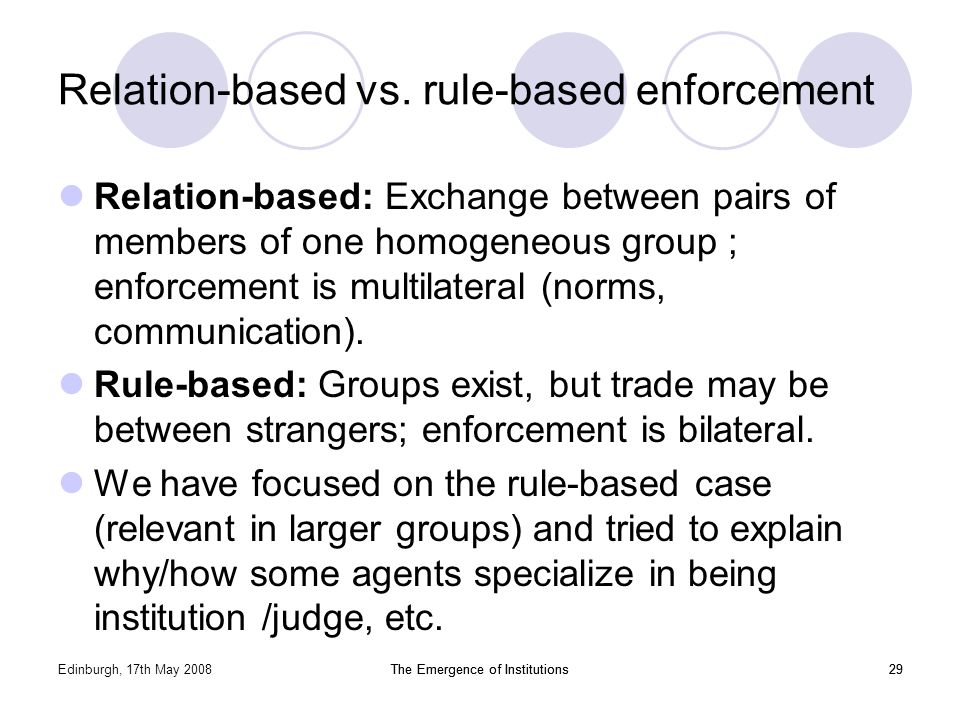 Relation-based vs. rule-based enforcement

Relation-based: Exchange between pairs of members of one homogeneous group ; enforcement is multilateral (norms, communication).

Rule-based: Groups exist, but trade may be between strangers; enforcement is bilateral.

We have focused on the rule-based case (relevant in larger groups) and tried to explain why/how some agents specialize in being institution /judge, etc.

Edinburgh, 17th May 2008

The Emergence of Institutions

29